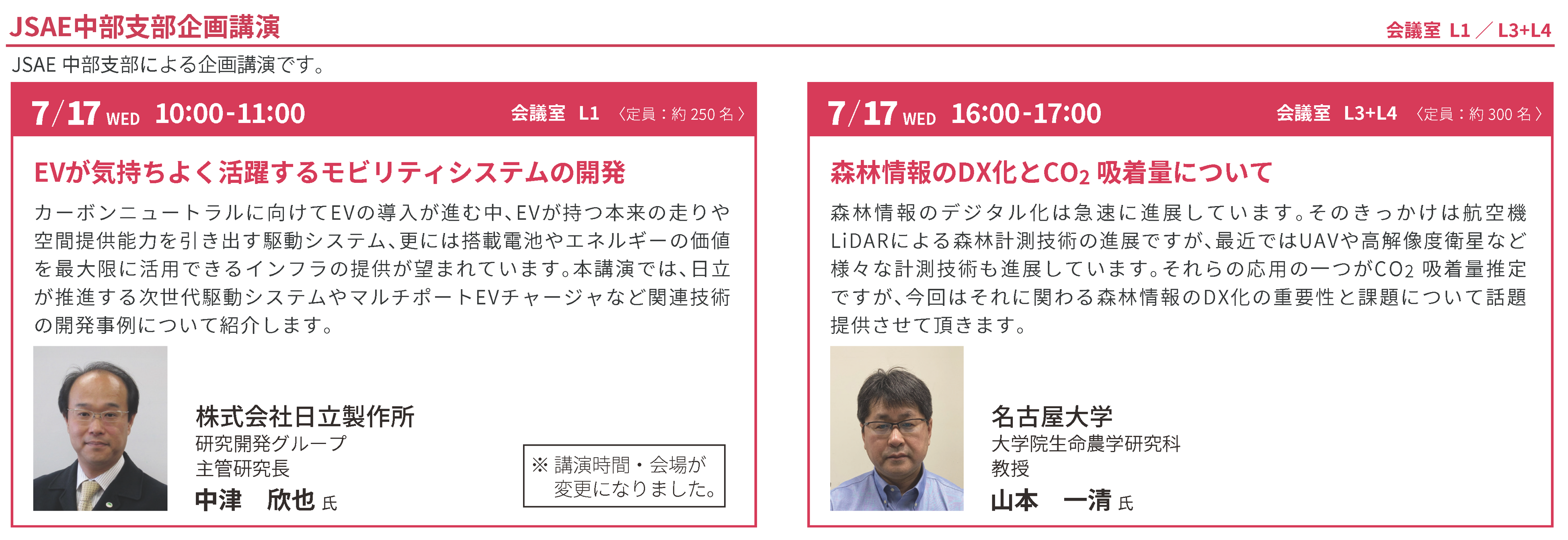 JSAE中部支部企画講演

会議室 L1 ／ L3+L4

JSAE 中部支部による企画講演です。

7/17 WED 10:00-11:00 会議室 L1 〈定員：約 250 名〉

EVが気持ちよく活躍するモビリティシステムの開発

カーボンニュートラルに向けてEVの導入が進む中、EVが持つ本来の走りや空間提供能力を引き出す駆動システム、更には搭載電池やエネルギーの価値を最大限に活用できるインフラの提供が望まれています。本講演では、日立が推進する次世代駆動システムやマルチポートEVチャージャなど関連技術の開発事例について紹介します。

株式会社日立製作所
研究開発グループ
主管研究長
中津 欣也 氏

※ 講演時間・会場が変更になりました。

7/17 WED 16:00-17:00 会議室 L3+L4 〈定員：約 300 名〉

森林情報のDX化と$CO_2$ 吸着量について

森林情報のデジタル化は急速に進展しています。そのきっかけは航空機LiDARによる森林計測技術の進展ですが、最近ではUAVや高解像度衛星など様々な計測技術も進展しています。それらの応用の一つが$CO_2$ 吸着量推定ですが、今回はそれに関わる森林情報のDX化の重要性と課題について話題提供させて頂きます。

名古屋大学
大学院生命農学研究科
教授
山本 一清 氏